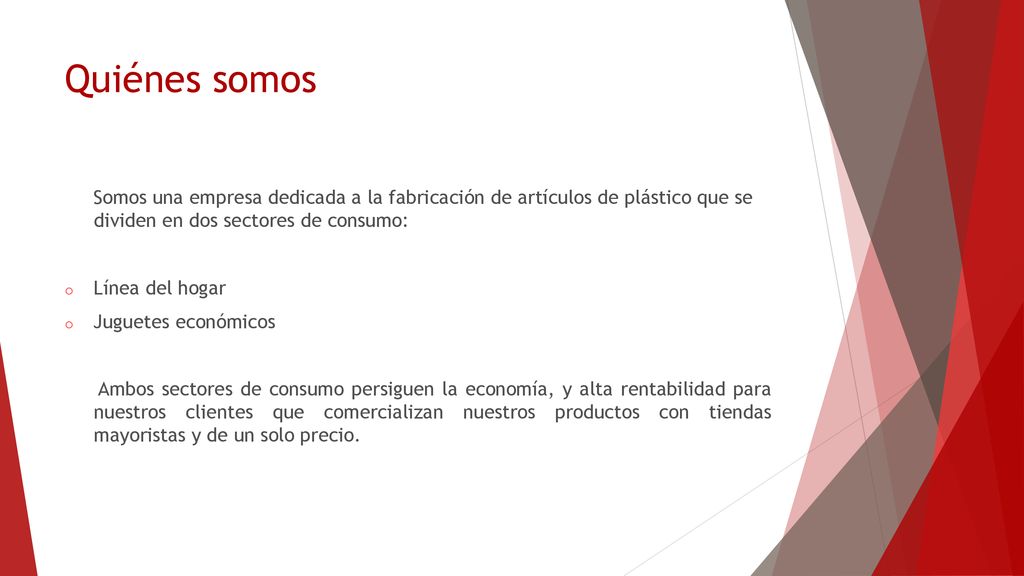 Quiénes somos

Somos una empresa dedicada a la fabricación de artículos de plástico que se dividen en dos sectores de consumo:

o Línea del hogar
o Juguetes económicos

Ambos sectores de consumo persiguen la economía, y alta rentabilidad para nuestros clientes que comercializan nuestros productos con tiendas mayoristas y de un solo precio.